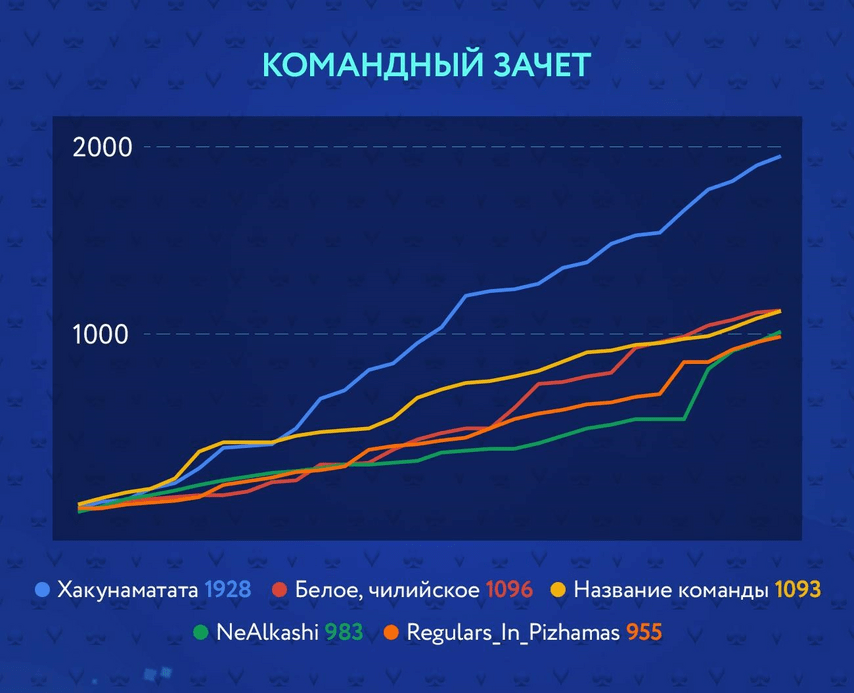 КОМАНДНЫЙ ЗАЧЕТ

2000

1000

Хакунаматата 1928 Белое, чилийское 1096 Название команды 1093

NeAlkashi 983 Regulars_In_Pizhamas 955